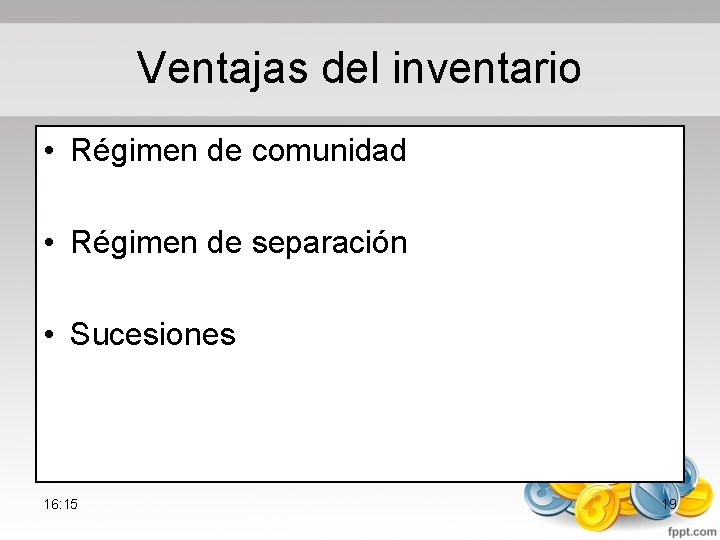 Ventajas del inventario

• Régimen de comunidad

• Régimen de separación

• Sucesiones

16:15

19

fppt.com